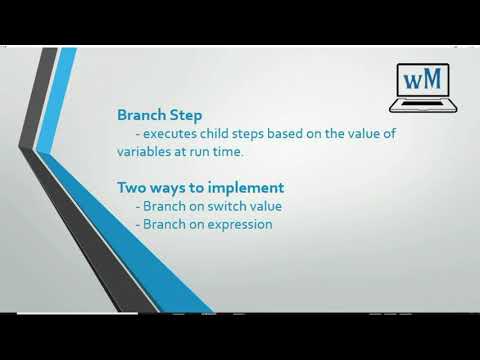 wM

Branch Step
- executes child steps based on the value of variables at run time.

Two ways to implement
- Branch on switch value
- Branch on expression